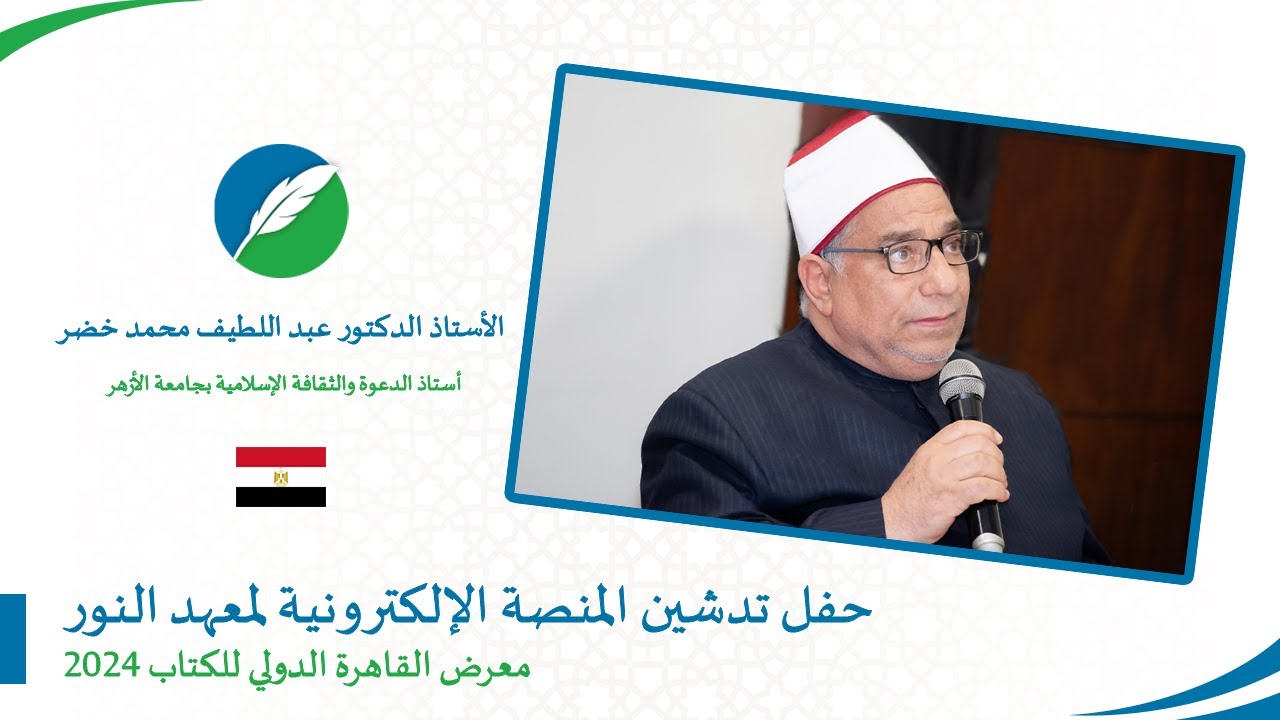 الأستاذ الدكتور عبد اللطيف محمد خضر

أستاذ الدعوة والثقافة الإسلامية بجامعة الأزهر

حفل تدشين المنصة الإلكترونية لمعهد النور

معرض القاهرة الدولي للكتاب 2024